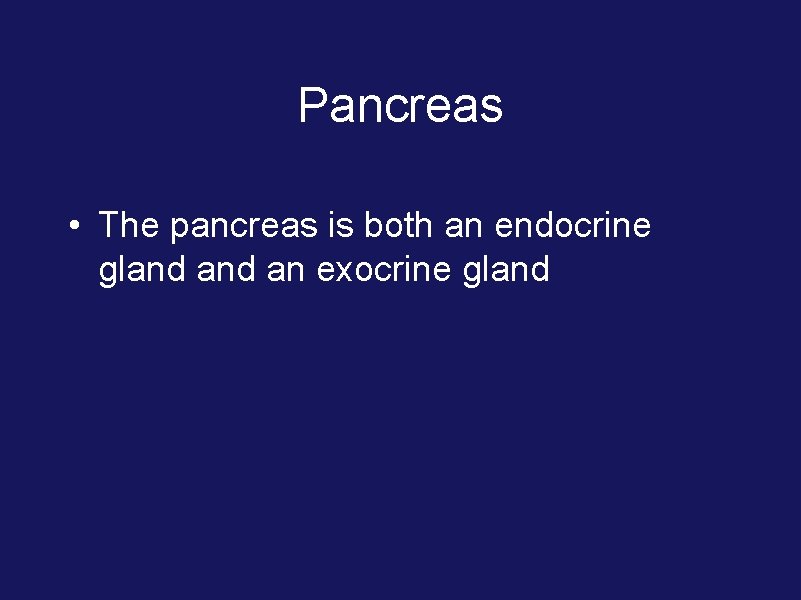 Pancreas

• The pancreas is both an endocrine gland and an exocrine gland